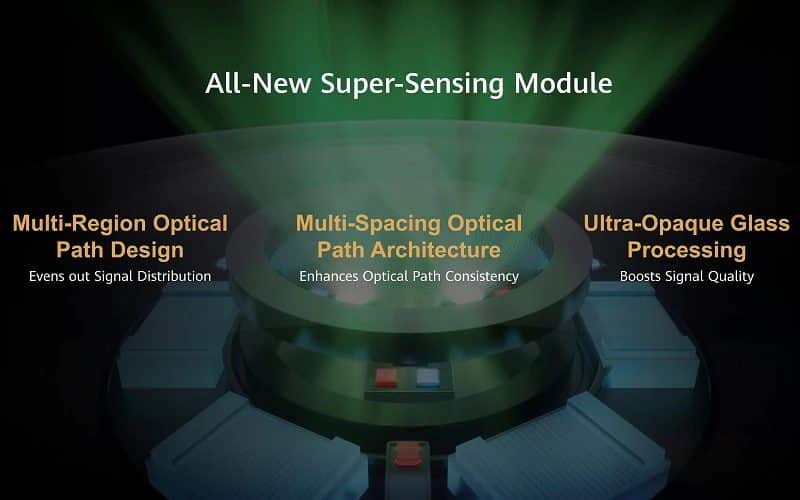 All-New Super-Sensing Module

Multi-Region Optical Path Design
Evens out Signal Distribution

Multi-Spacing Optical Path Architecture
Enhances Optical Path Consistency

Ultra-Opaque Glass Processing
Boosts Signal Quality